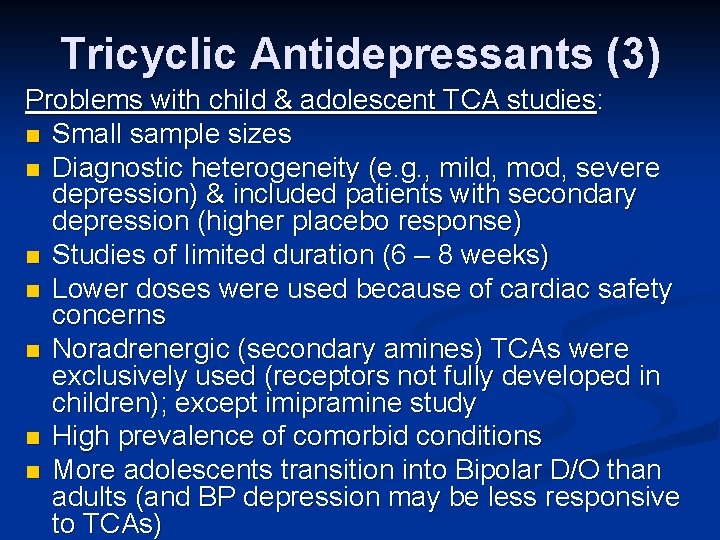 Tricyclic Antidepressants (3)

Problems with child & adolescent TCA studies:

- Small sample sizes
- Diagnostic heterogeneity (e.g., mild, mod, severe depression) & included patients with secondary depression (higher placebo response)
- Studies of limited duration (6 – 8 weeks)
- Lower doses were used because of cardiac safety concerns
- Noradrenergic (secondary amines) TCAs were exclusively used (receptors not fully developed in children); except imipramine study
- High prevalence of comorbid conditions
- More adolescents transition into Bipolar D/O than adults (and BP depression may be less responsive to TCAs)